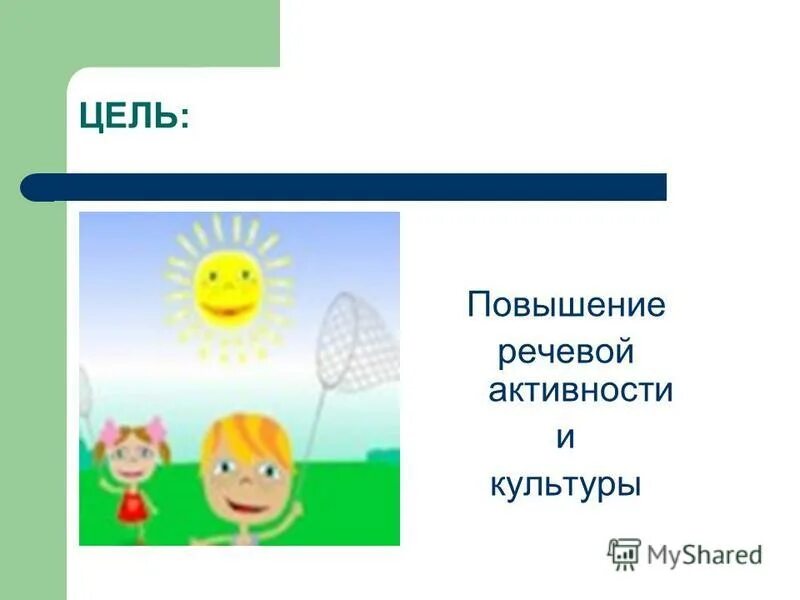 ЦЕЛЬ:

Повышение речевой активности и культуры

MyShared